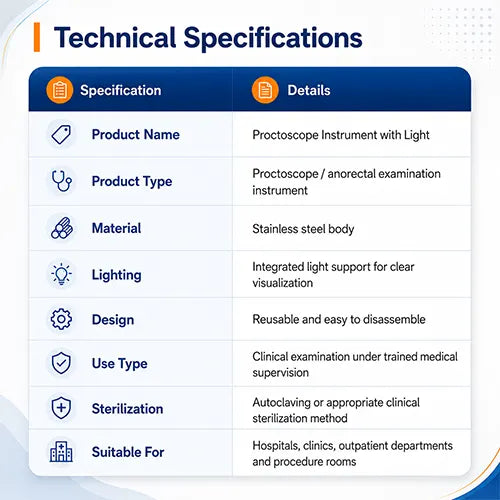 Technical Specifications

| Specification | Details |
|---|---|
| Product Name | Proctoscope Instrument with Light |
| Product Type | Proctoscope / anorectal examination instrument |
| Material | Stainless steel body |
| Lighting | Integrated light support for clear visualization |
| Design | Reusable and easy to disassemble |
| Use Type | Clinical examination under trained medical supervision |
| Sterilization | Autoclaving or appropriate clinical sterilization method |
| Suitable For | Hospitals, clinics, outpatient departments and procedure rooms |